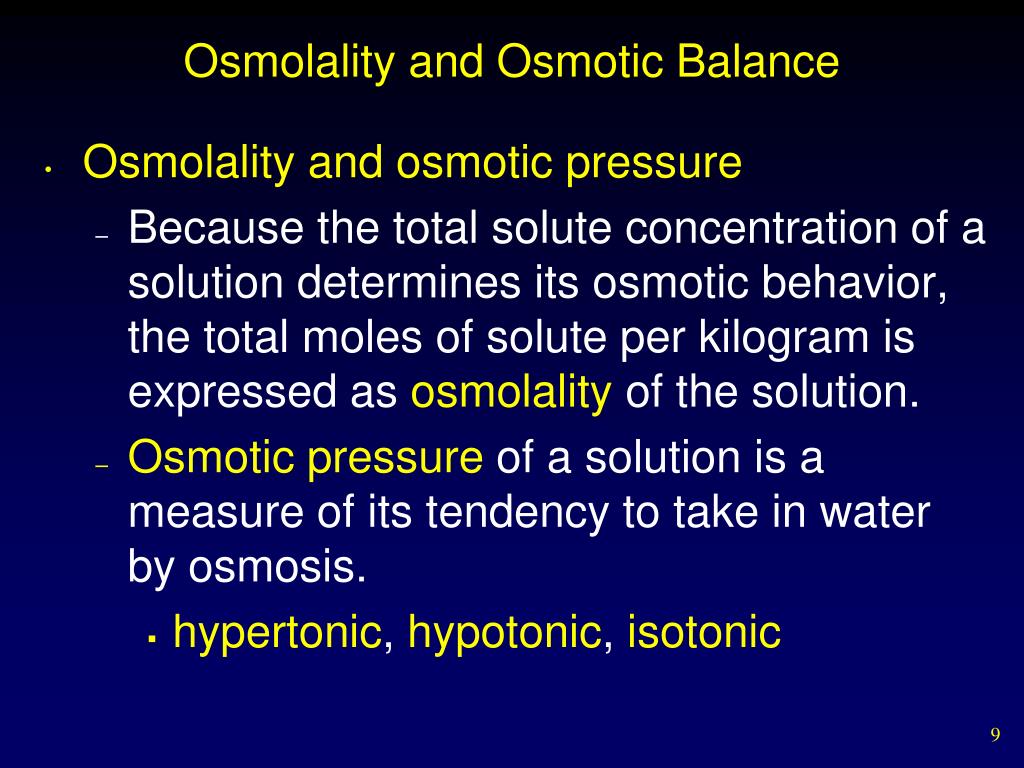 Osmolality and Osmotic Balance

• Osmolality and osmotic pressure

– Because the total solute concentration of a solution determines its osmotic behavior, the total moles of solute per kilogram is expressed as osmolality of the solution.

– Osmotic pressure of a solution is a measure of its tendency to take in water by osmosis.

▪ hypertonic, hypotonic, isotonic

9